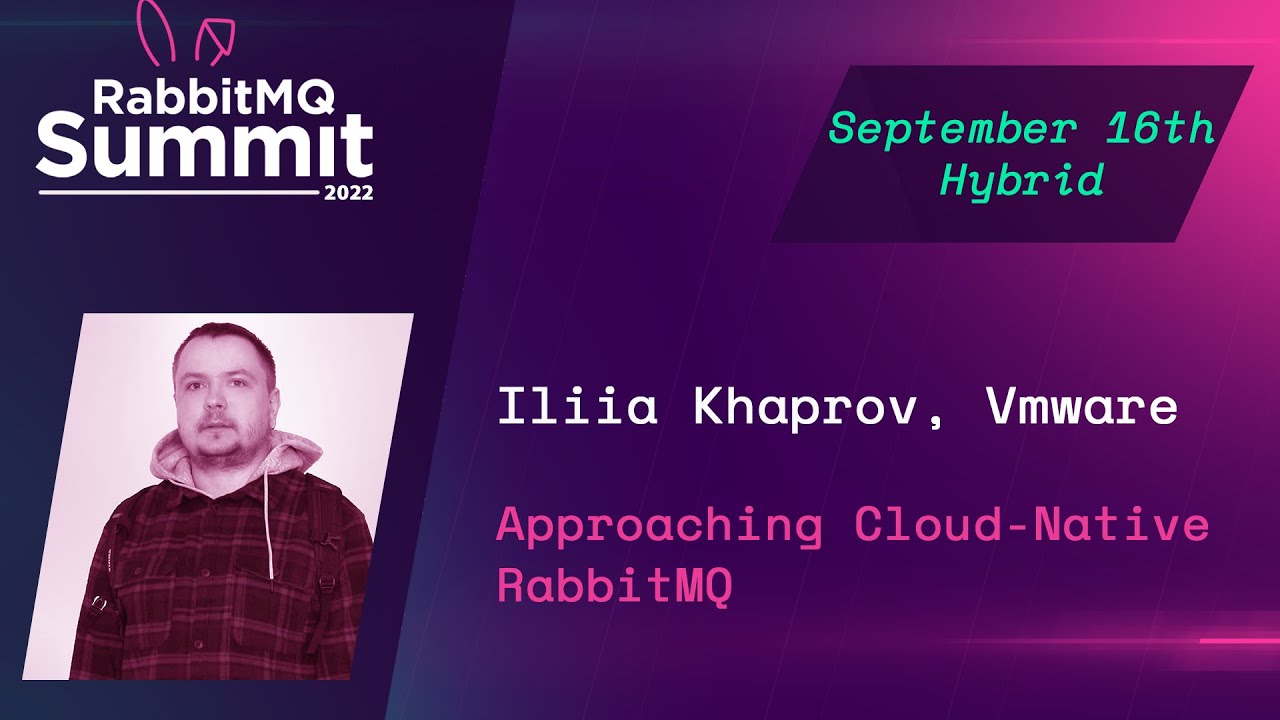 RabbitMQ Summit 2022

September 16th
Hybrid

Iliia Khaprov, Vmware

Approaching Cloud-Native RabbitMQ